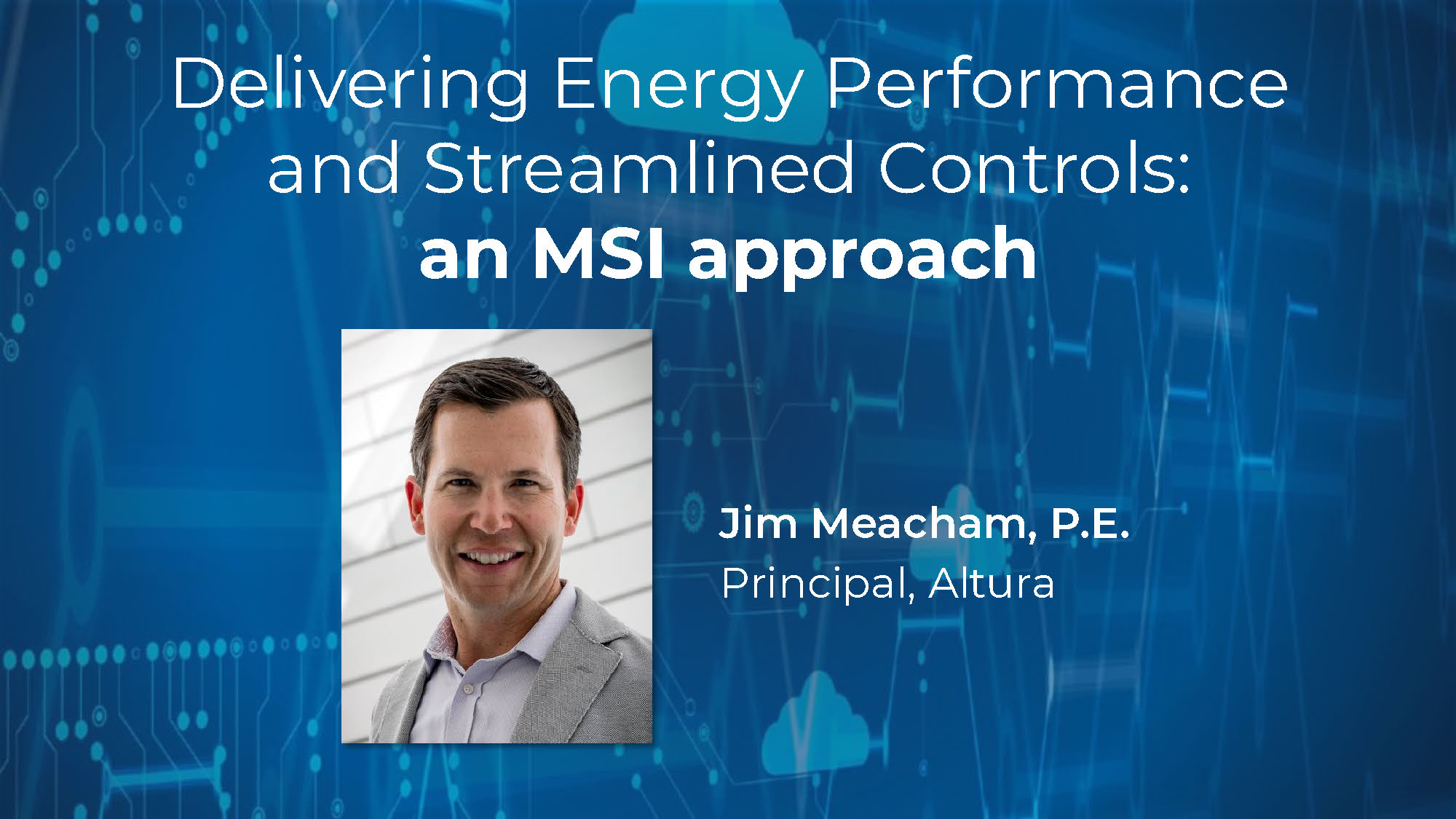 Delivering Energy Performance and Streamlined Controls:
an MSI approach

Jim Meacham, P.E.
Principal, Altura